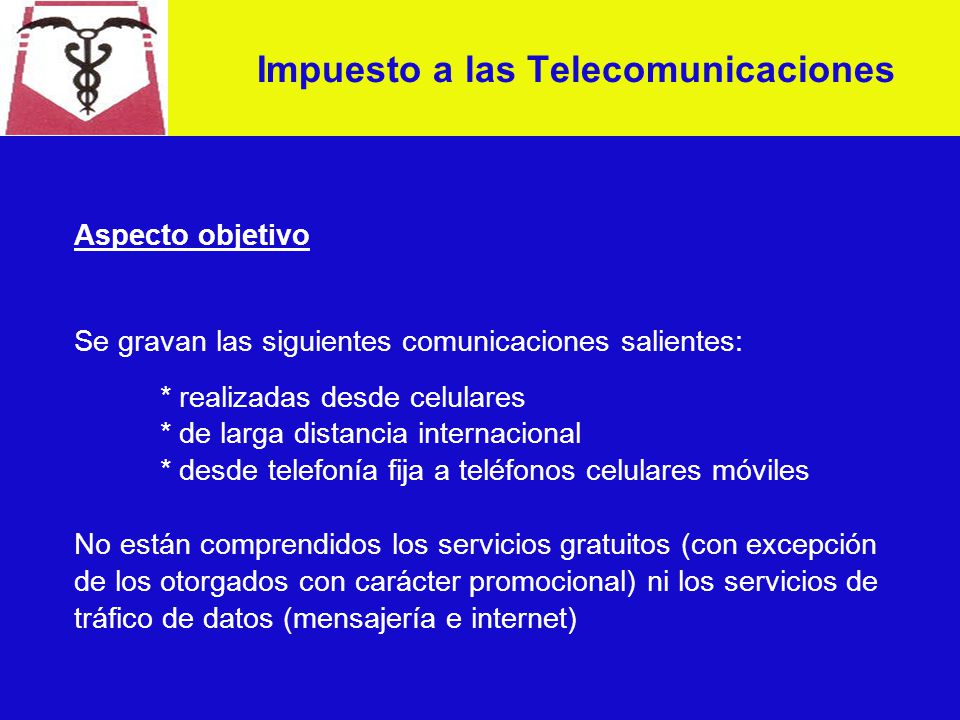 Impuesto a las Telecomunicaciones

Aspecto objetivo

Se gravan las siguientes comunicaciones salientes:

* realizadas desde celulares
* de larga distancia internacional
* desde telefonía fija a teléfonos celulares móviles

No están comprendidos los servicios gratuitos (con excepción de los otorgados con carácter promocional) ni los servicios de tráfico de datos (mensajería e internet)